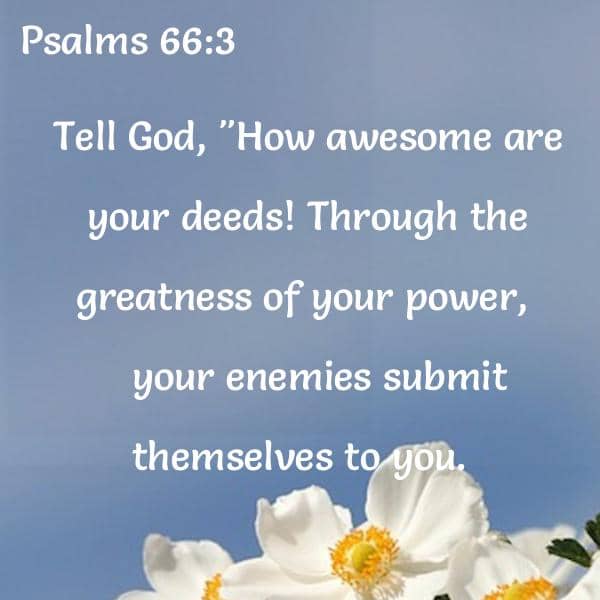 Psalms 66:3

Tell God, "How awesome are your deeds! Through the greatness of your power, your enemies submit themselves to you.